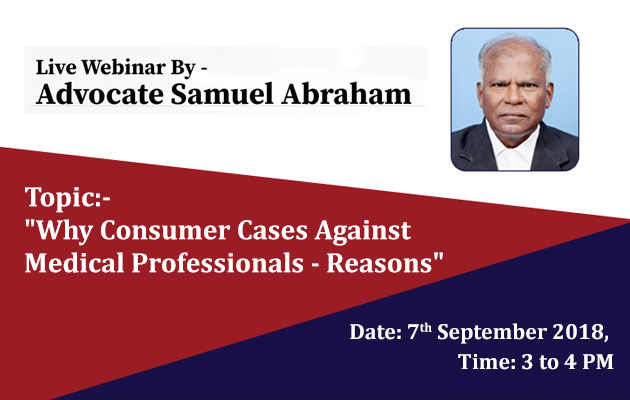 Live Webinar By -
Advocate Samuel Abraham

Topic:-
"Why Consumer Cases Against Medical Professionals - Reasons"

Date: 7$^{th}$ September 2018,
Time: 3 to 4 PM